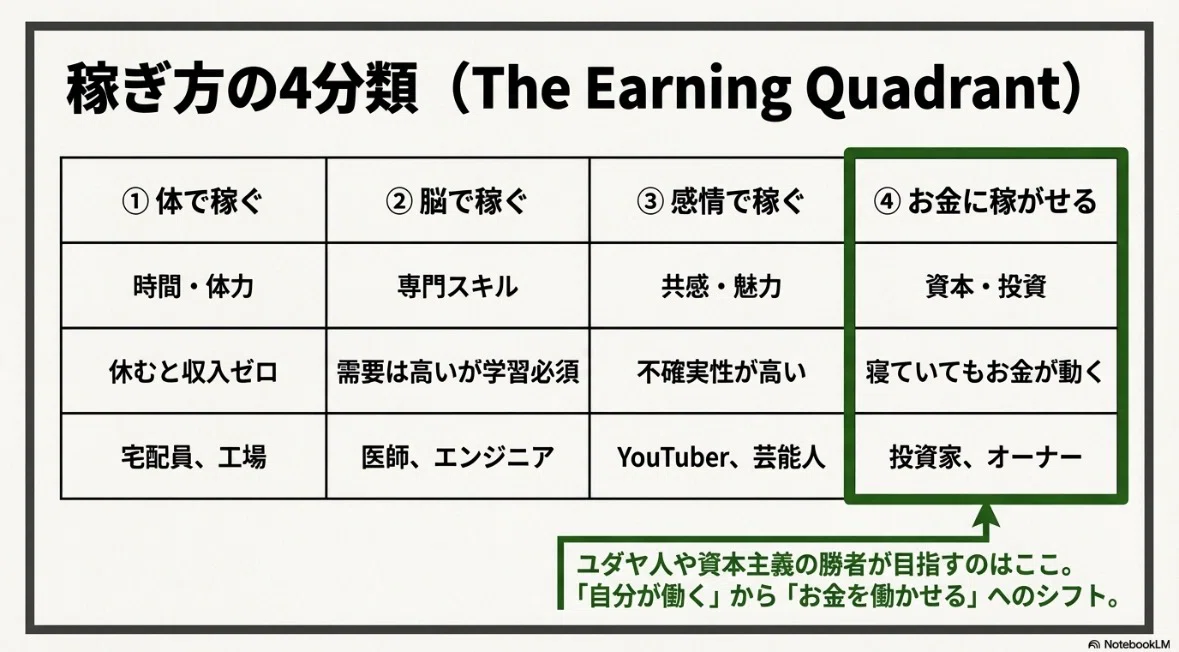 稼ぎ方の4分類（The Earning Quadrant）

| ① 体で稼ぐ | ② 脳で稼ぐ | ③ 感情で稼ぐ | ④ お金に稼がせる |
|---|---|---|---|
| 時間・体力 | 専門スキル | 共感・魅力 | 資本・投資 |
| 休むと収入ゼロ | 需要は高いが学習必須 | 不確実性が高い | 寝ていてもお金が動く |
| 宅配員、工場 | 医師、エンジニア | YouTuber、芸能人 | 投資家、オーナー |

ユダヤ人や資本主義の勝者が目指すのはここ。
「自分が働く」から「お金を働かせる」へのシフト。

NotebookLM